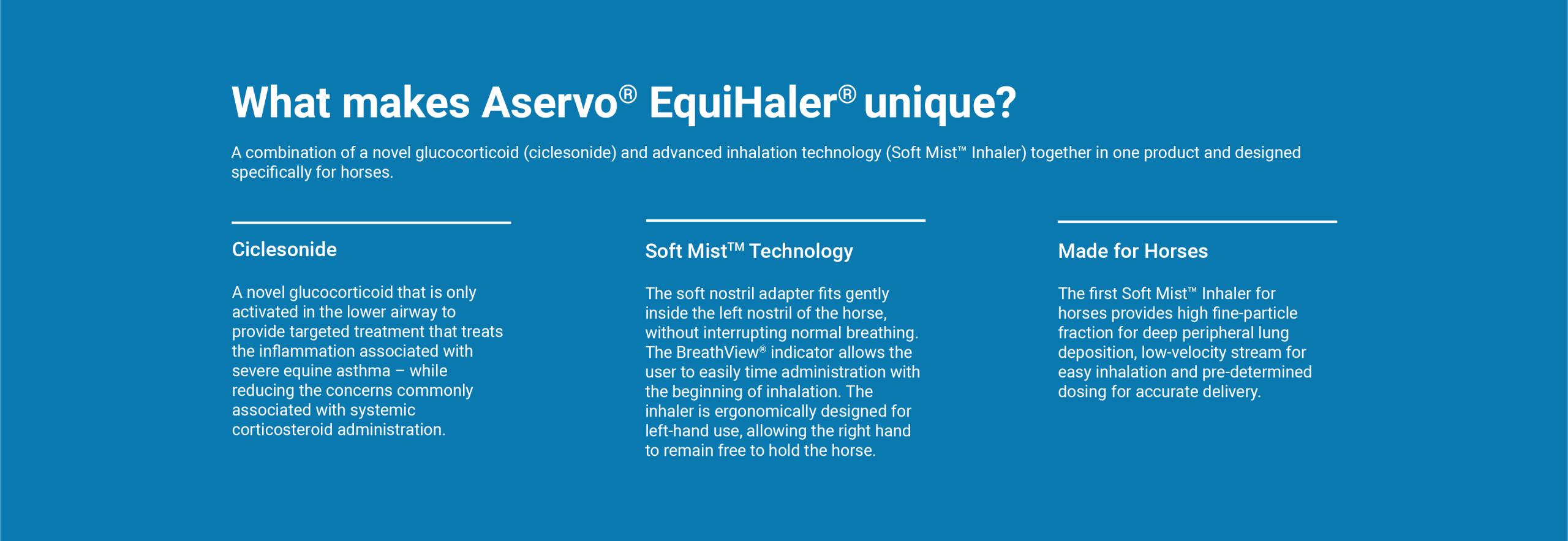 What makes Aservo® EquiHaler® unique?

A combination of a novel glucocorticoid (ciclesonide) and advanced inhalation technology (Soft Mist™ Inhaler) together in one product and designed specifically for horses.

Ciclesonide

A novel glucocorticoid that is only activated in the lower airway to provide targeted treatment that treats the inflammation associated with severe equine asthma – while reducing the concerns commonly associated with systemic corticosteroid administration.

Soft Mist™ Technology

The soft nostril adapter fits gently inside the left nostril of the horse, without interrupting normal breathing. The BreathView® indicator allows the user to easily time administration with the beginning of inhalation. The inhaler is ergonomically designed for left-hand use, allowing the right hand to remain free to hold the horse.

Made for Horses

The first Soft Mist™ Inhaler for horses provides high fine-particle fraction for deep peripheral lung deposition, low-velocity stream for easy inhalation and pre-determined dosing for accurate delivery.